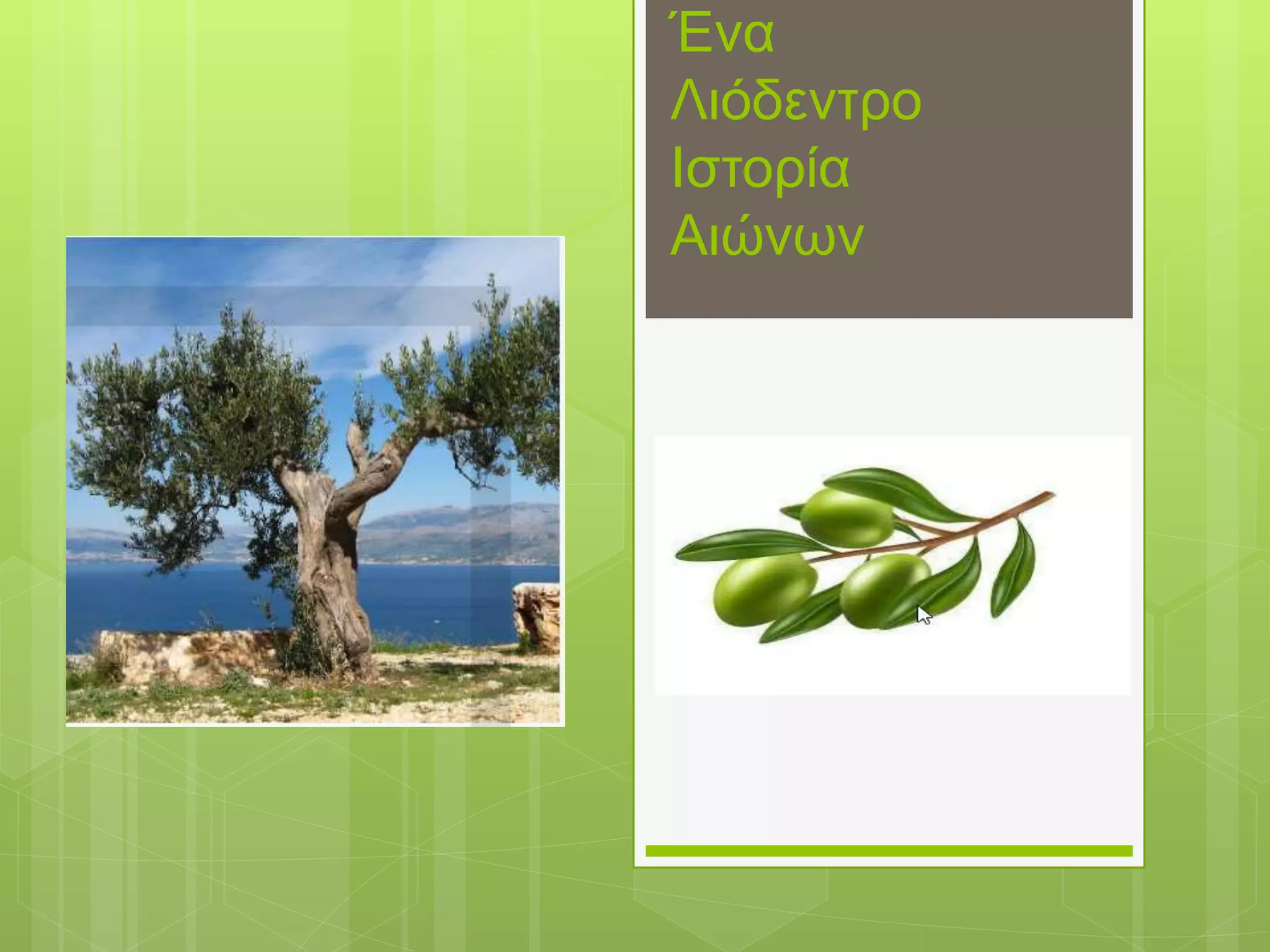 Ένα Λιόδεντρο Ιστορία Αιώνων